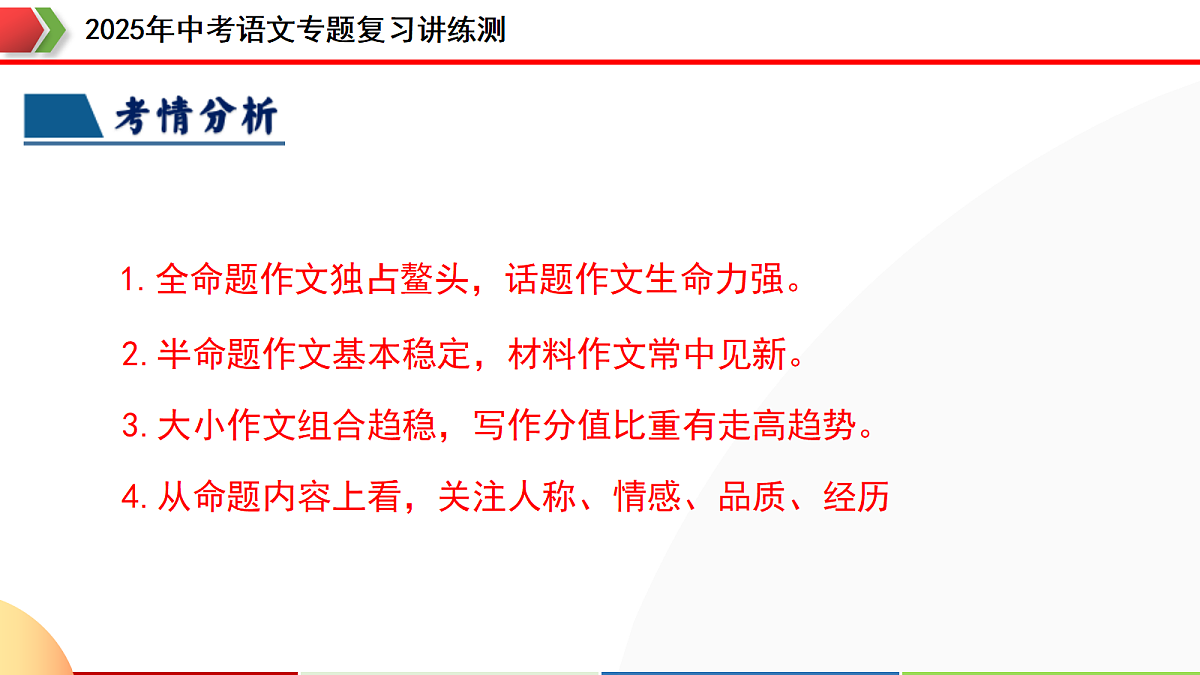 2025年中考语文专题复习讲练测

考情分析

1. 全命题作文独占鳌头，话题作文生命力强。

2. 半命题作文基本稳定，材料作文常中见新。

3. 大小作文组合趋稳，写作分值比重有走高趋势。

4. 从命题内容上看，关注人称、情感、品质、经历